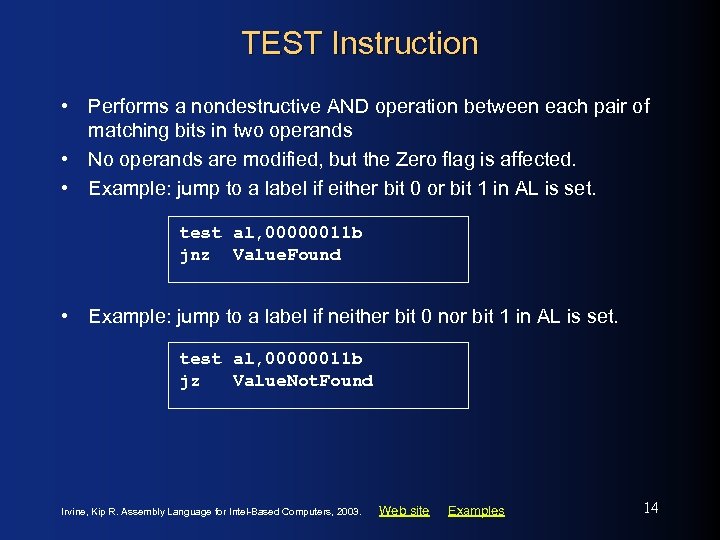 TEST Instruction

• Performs a nondestructive AND operation between each pair of matching bits in two operands
• No operands are modified, but the Zero flag is affected.
• Example: jump to a label if either bit 0 or bit 1 in AL is set.

test al,00000011b
jnz  ValueFound

• Example: jump to a label if neither bit 0 nor bit 1 in AL is set.

test al,00000011b
jz   ValueNotFound

Irvine, Kip R. Assembly Language for Intel-Based Computers, 2003. Web site Examples 14